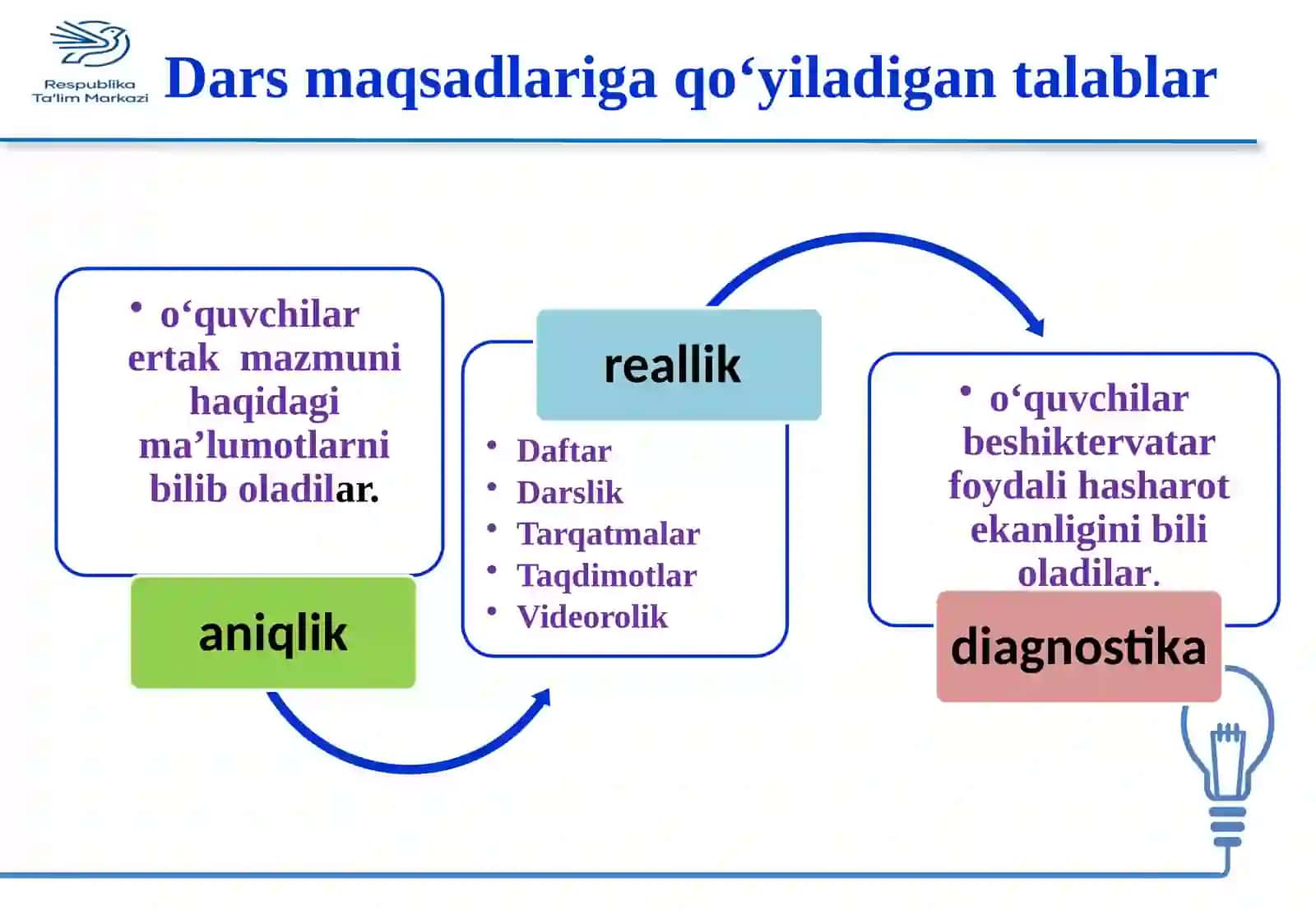 Respublika Ta'lim Markazi

Dars maqsadlariga qo‘yiladigan talablar

• o‘quvchilar ertak mazmuni haqidagi ma’lumotlarni bilib oladilar.

aniqlik

reallik

• Daftar
• Darslik
• Tarqatmalar
• Taqdimotlar
• Videorolik

• o‘quvchilar beshiktervatar foydali hasharot ekanligini bili oladilar.

diagnostika